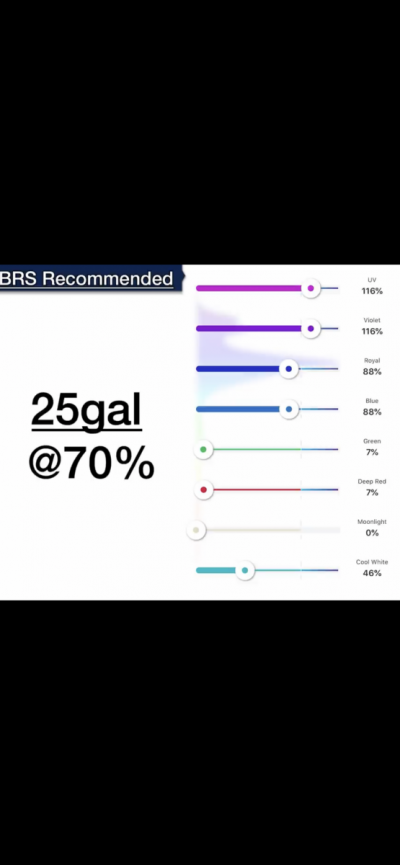 BRS Recommended

25gal
@70%

UV
116%

Violet
116%

Royal
88%

Blue
88%

Green
7%

Deep Red
7%

Moonlight
0%

Cool White
46%